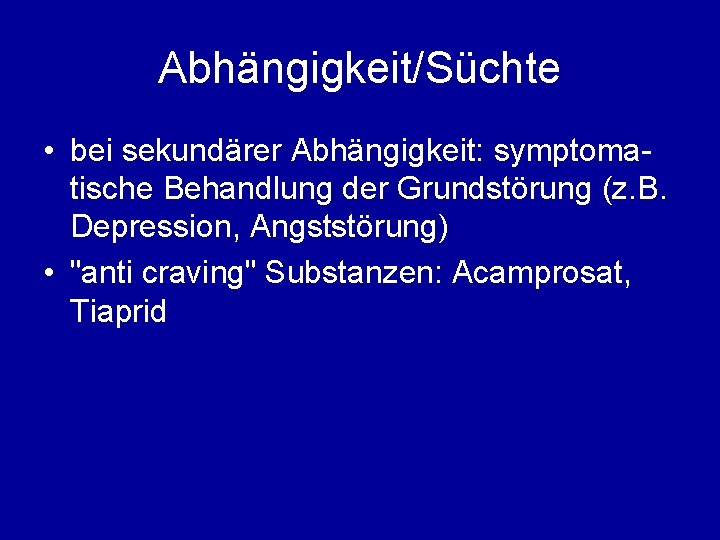 Abhängigkeit/Süchte

• bei sekundärer Abhängigkeit: symptomatische Behandlung der Grundstörung (z.B. Depression, Angststörung)
• "anti craving" Substanzen: Acamprosat, Tiaprid